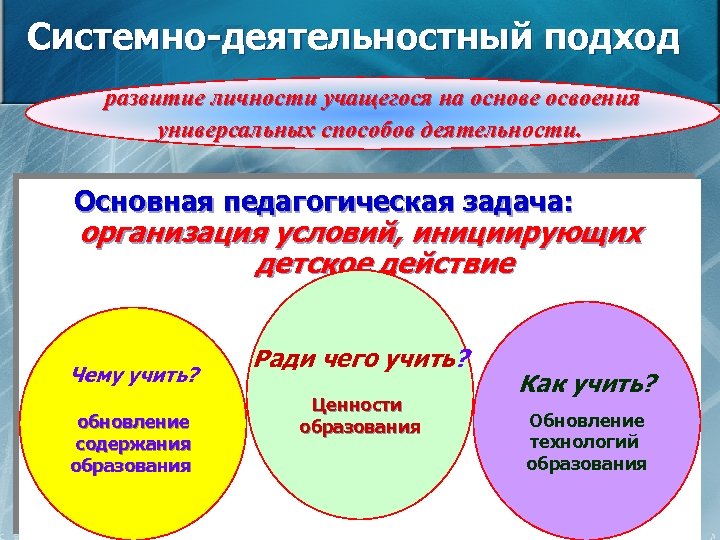 Системно-деятельностный подход

развитие личности учащегося на основе освоения универсальных способов деятельности.

Основная педагогическая задача: организация условий, инициирующих детское действие

Чему учить?

обновление содержания образования

Ради чего учить?

Ценности образования

Как учить?

Обновление технологий образования